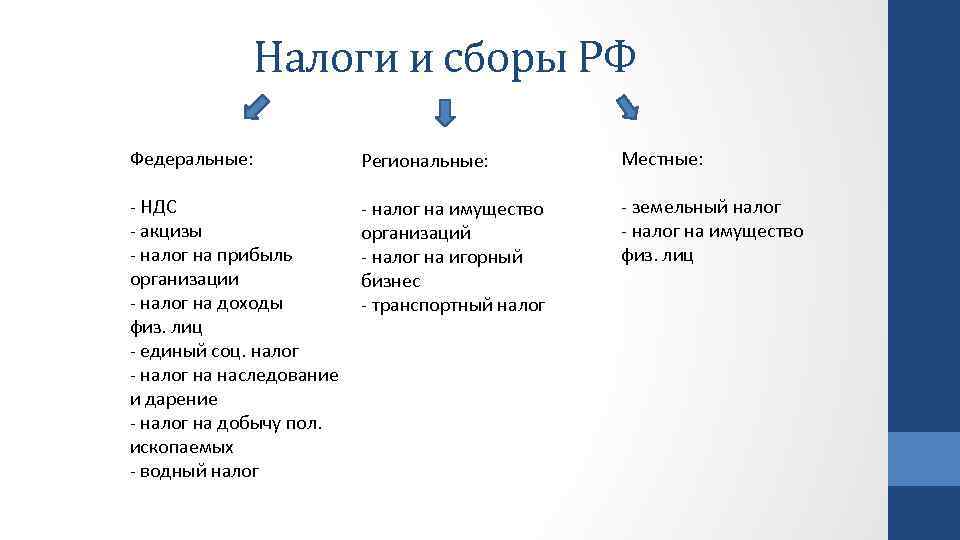 Налоги и сборы РФ

Федеральные:

- НДС
- акцизы
- налог на прибыль организации
- налог на доходы физ. лиц
- единый соц. налог
- налог на наследование и дарение
- налог на добычу пол. ископаемых
- водный налог

Региональные:

- налог на имущество организаций
- налог на игорный бизнес
- транспортный налог

Местные:

- земельный налог
- налог на имущество физ. лиц